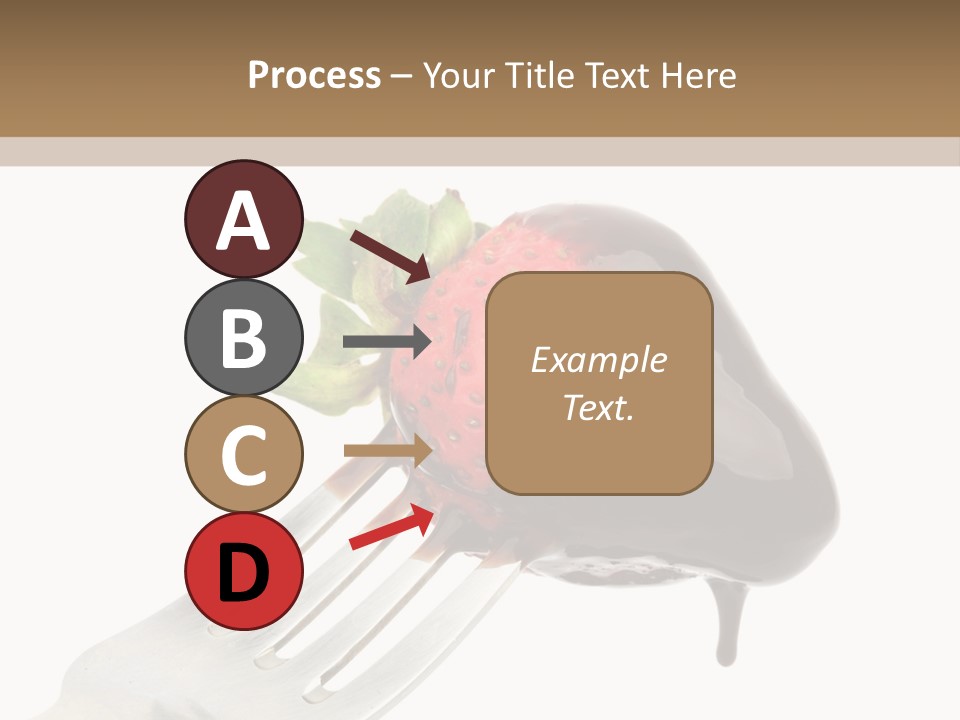 Process – Your Title Text Here

A

B

C

D

Example Text.